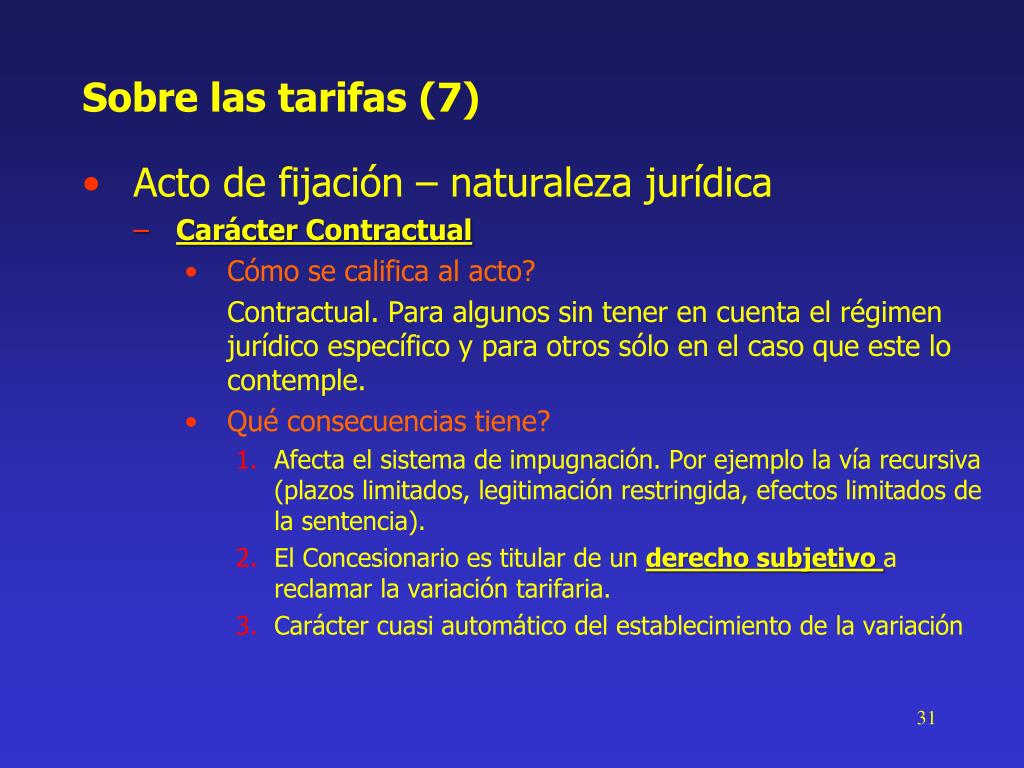 Sobre las tarifas (7)

• Acto de fijación – naturaleza jurídica
– Carácter Contractual
• Cómo se califica al acto?
Contractual. Para algunos sin tener en cuenta el régimen jurídico específico y para otros sólo en el caso que este lo contemple.
• Qué consecuencias tiene?
1. Afecta el sistema de impugnación. Por ejemplo la vía recursiva (plazos limitados, legitimación restringida, efectos limitados de la sentencia).
2. El Concesionario es titular de un derecho subjetivo a reclamar la variación tarifaria.
3. Carácter cuasi automático del establecimiento de la variación

31